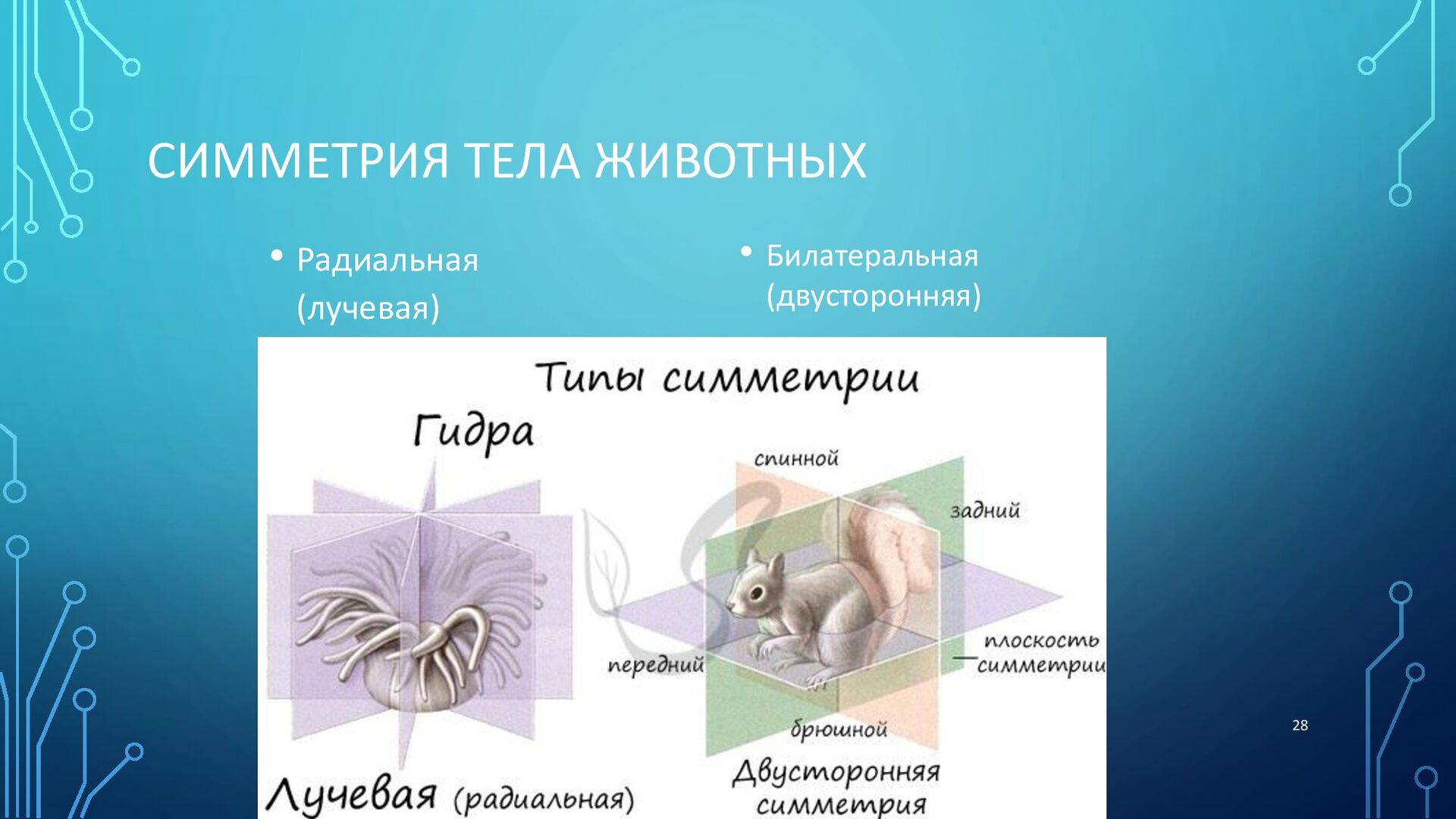 СИММЕТРИЯ ТЕЛА ЖИВОТНЫХ

• Радиальная (лучевая)

• Билатеральная (двусторонняя)

Типы симметрии

Гидра

спинной

задний

передний

плоскость симметрии

брюшной

Лучевая (радиальная)

Двусторонняя симметрия

28